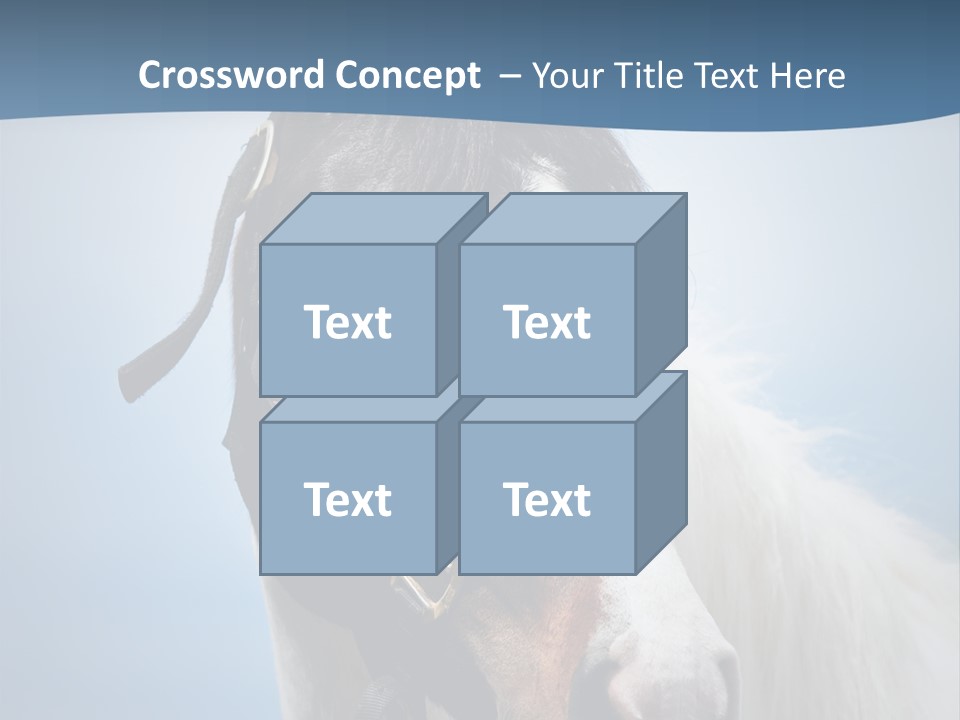 Crossword Concept – Your Title Text Here

Text

Text

Text

Text